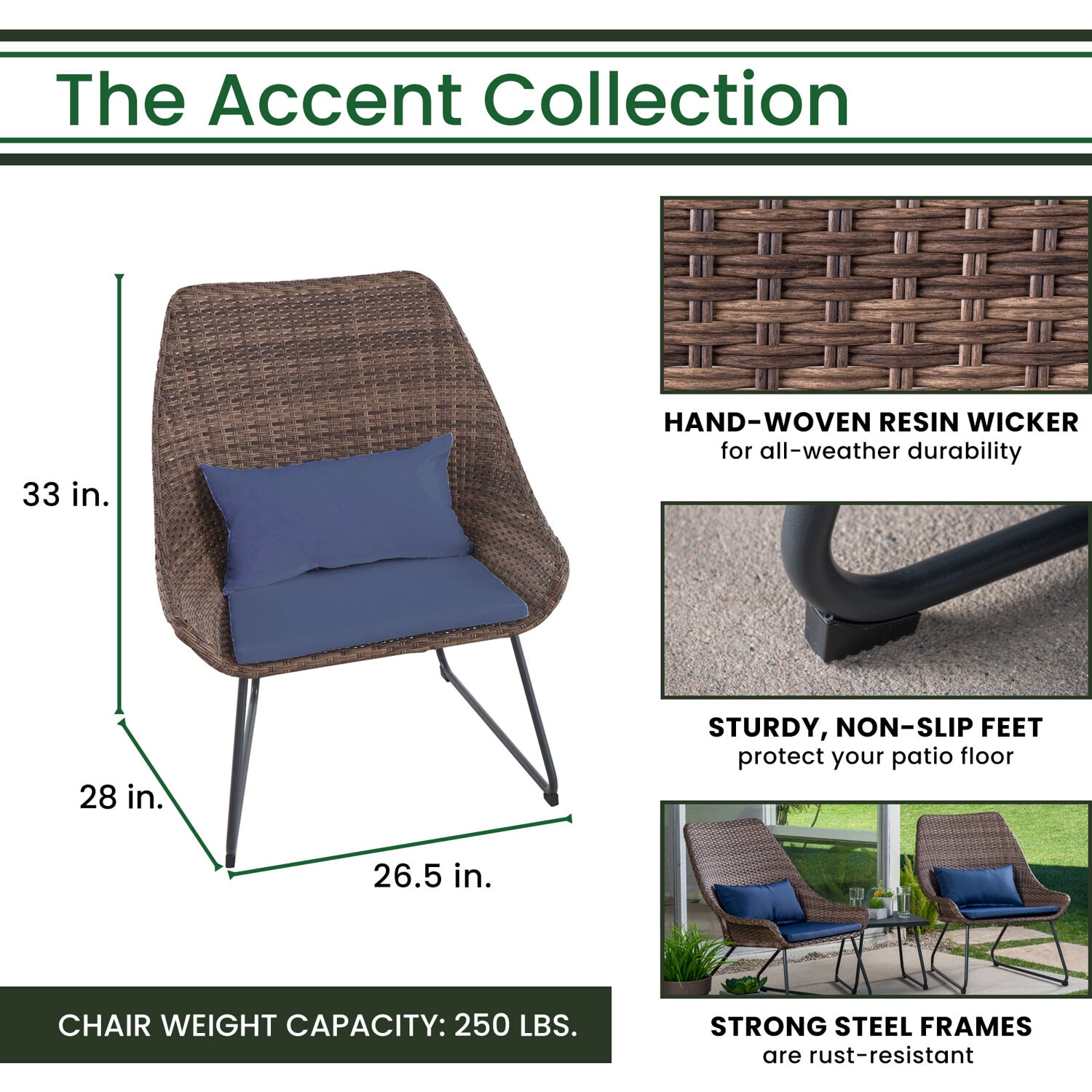 The Accent Collection

33 in.

28 in.

26.5 in.

CHAIR WEIGHT CAPACITY: 250 LBS.

HAND-WOVEN RESIN WICKER
for all-weather durability

STURDY, NON-SLIP FEET
protect your patio floor

STRONG STEEL FRAMES
are rust-resistant